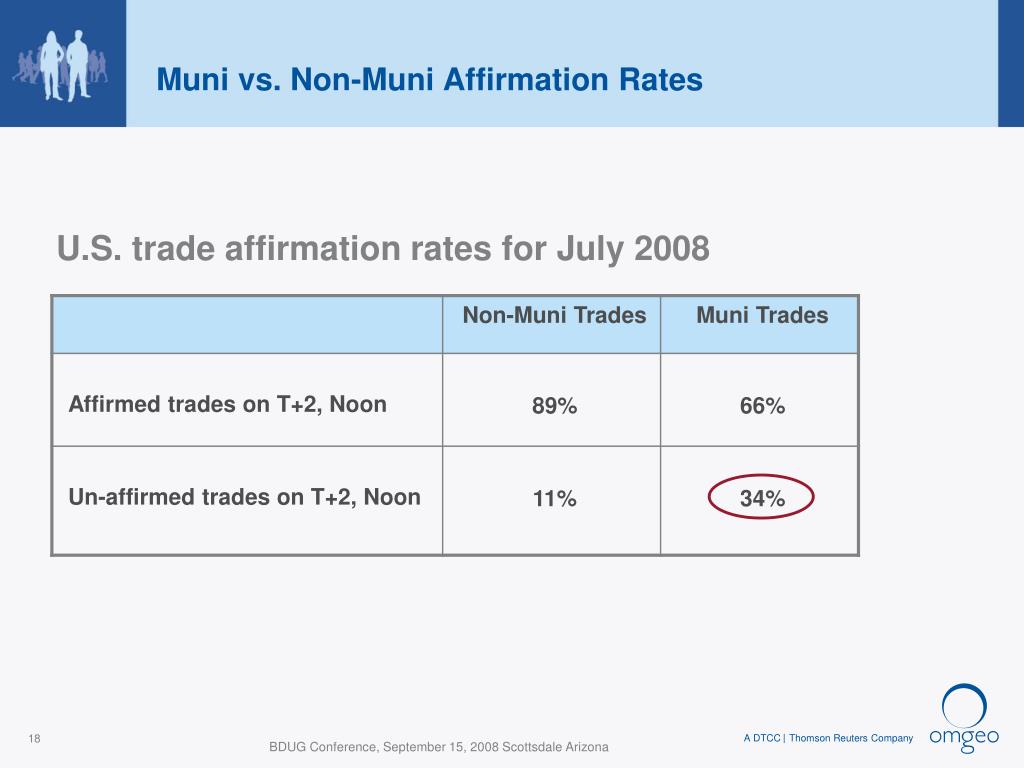 Muni vs. Non-Muni Affirmation Rates

U.S. trade affirmation rates for July 2008

| | Non-Muni Trades | Muni Trades |
|---|---|---|
| Affirmed trades on T+2, Noon | 89% | 66% |
| Un-affirmed trades on T+2, Noon | 11% | 34% |

18

BDUG Conference, September 15, 2008 Scottsdale Arizona

A DTCC | Thomson Reuters Company

omgeo